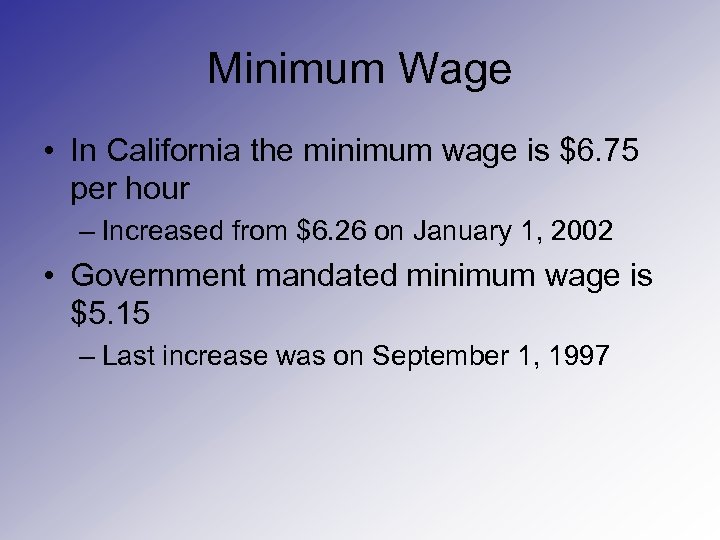 Minimum Wage

• In California the minimum wage is \$6.75 per hour

– Increased from \$6.26 on January 1, 2002

• Government mandated minimum wage is \$5.15

– Last increase was on September 1, 1997